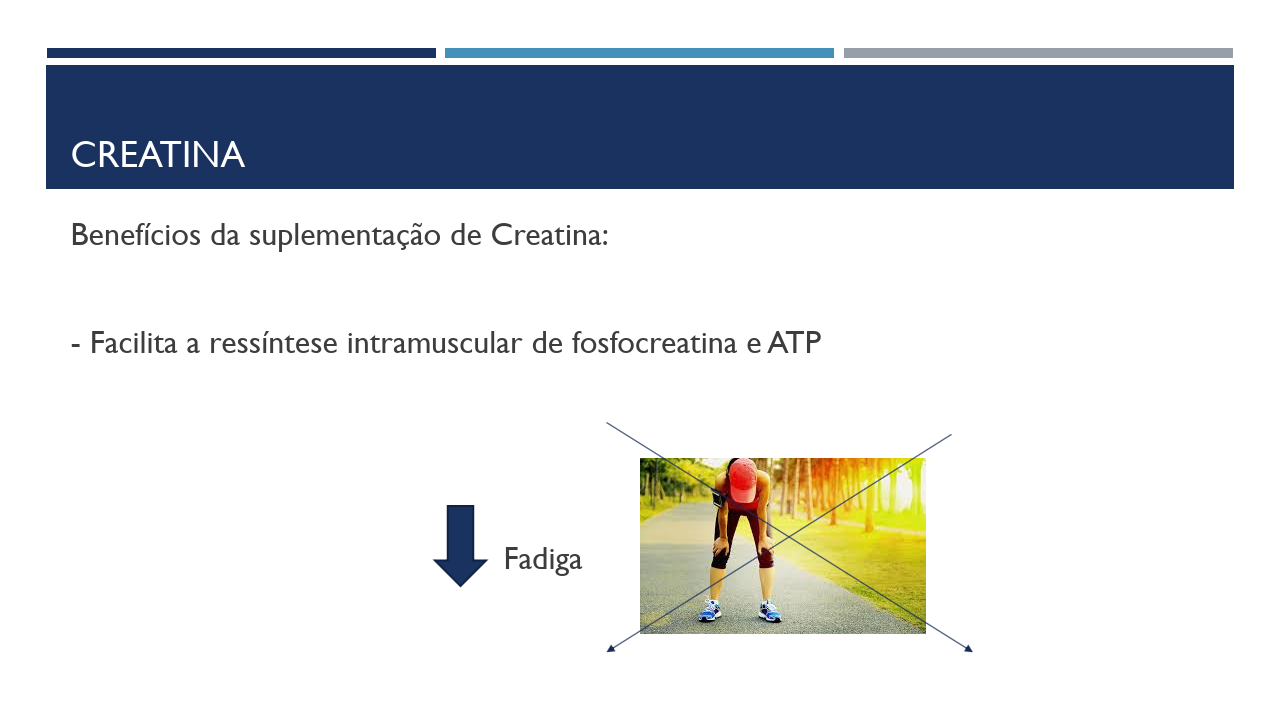 CREATINA

Benefícios da suplementação de Creatina:

- Facilita a ressíntese intramuscular de fosfocreatina e ATP

Fadiga